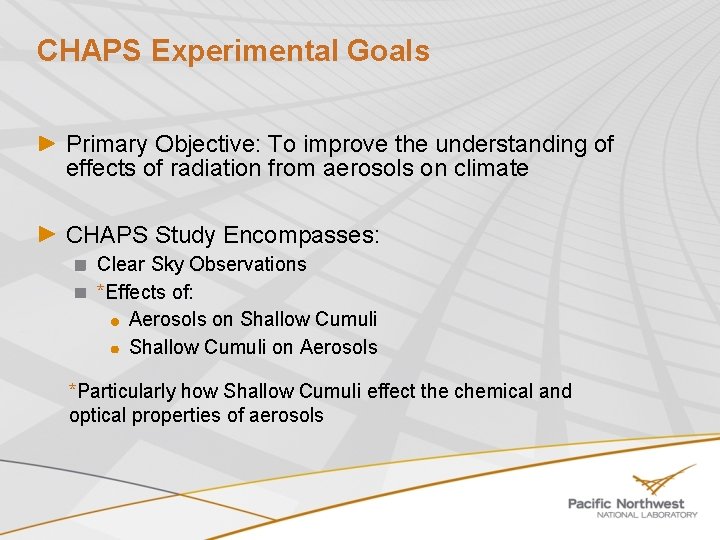 CHAPS Experimental Goals

Primary Objective: To improve the understanding of effects of radiation from aerosols on climate

CHAPS Study Encompasses:

Clear Sky Observations

*Effects of:

Aerosols on Shallow Cumuli

Shallow Cumuli on Aerosols

*Particularly how Shallow Cumuli effect the chemical and optical properties of aerosols

Pacific Northwest
NATIONAL LABORATORY